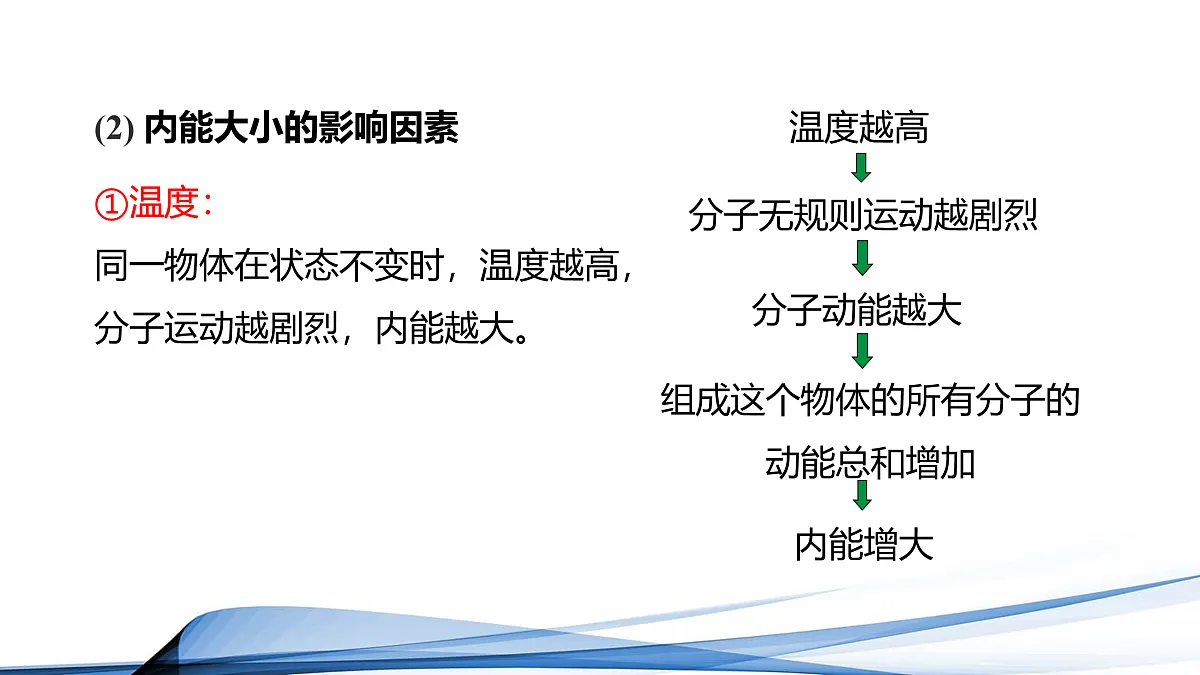 (2) 内能大小的影响因素

①温度：

同一物体在状态不变时，温度越高，分子运动越剧烈，内能越大。

温度越高

分子无规则运动越剧烈

分子动能越大

组成这个物体的所有分子的动能总和增加

内能增大